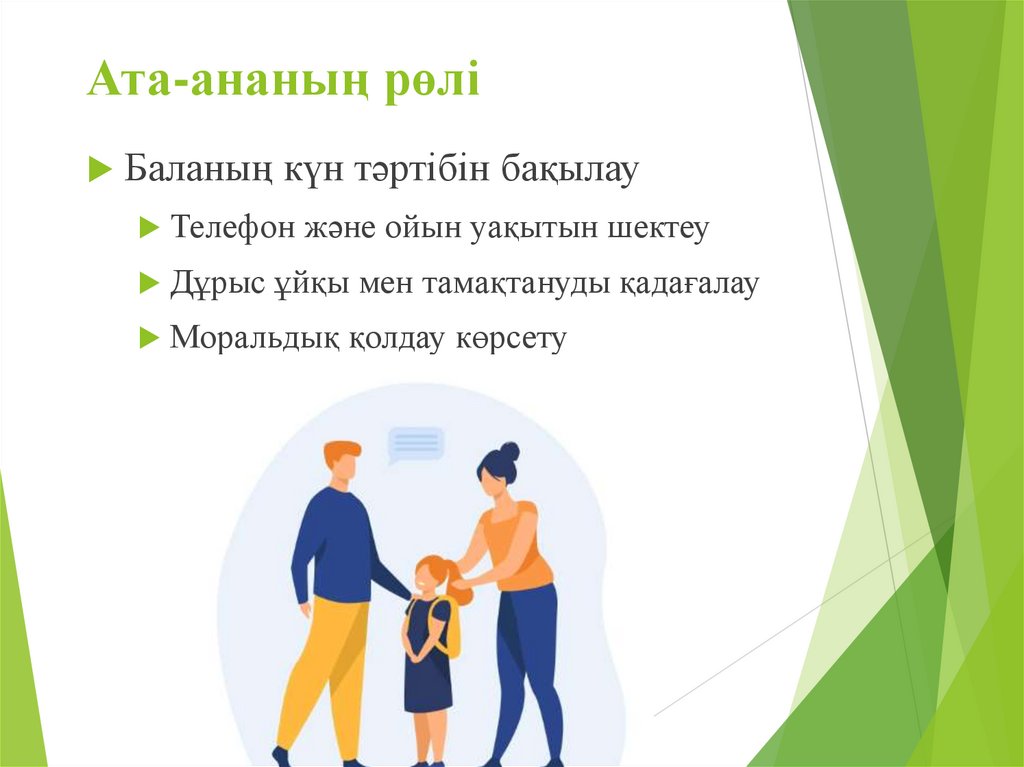 Ата-ананың рөлі

Баланың күн тәртібін бақылау

Телефон және ойын уақытын шектеу

Дұрыс ұйқы мен тамақтануды қадағалау

Моральдық қолдау көрсету